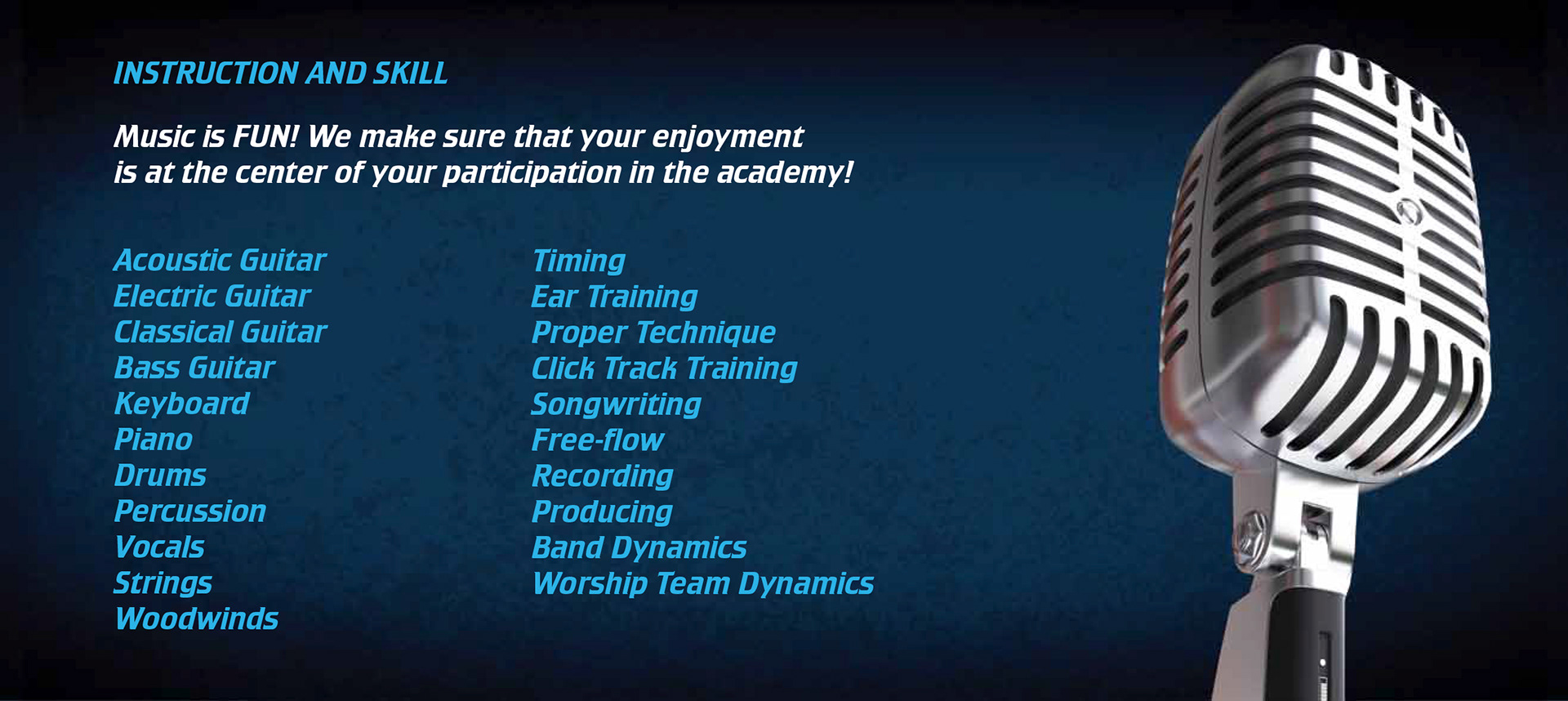 INSTRUCTION AND SKILL

Music is FUN! We make sure that your enjoyment is at the center of your participation in the academy!

Acoustic Guitar
Electric Guitar
Classical Guitar
Bass Guitar
Keyboard
Piano
Drums
Percussion
Vocals
Strings
Woodwinds

Timing
Ear Training
Proper Technique
Click Track Training
Songwriting
Free-flow
Recording
Producing
Band Dynamics
Worship Team Dynamics